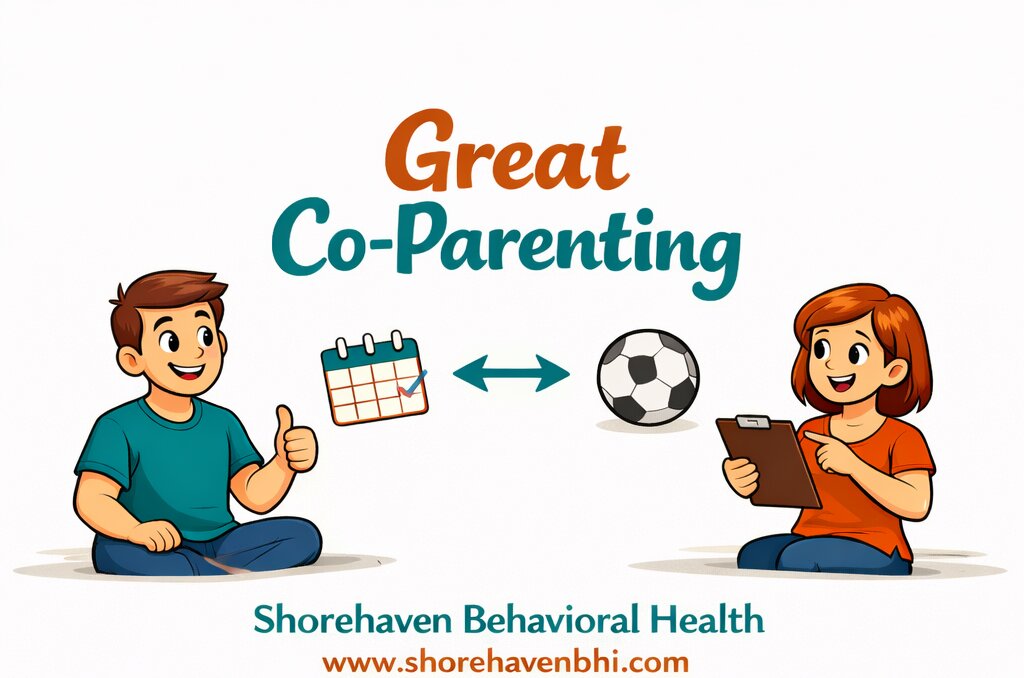 Great
Co-Parenting

Shorehaven Behavioral Health
www.shorehavenbhi.com